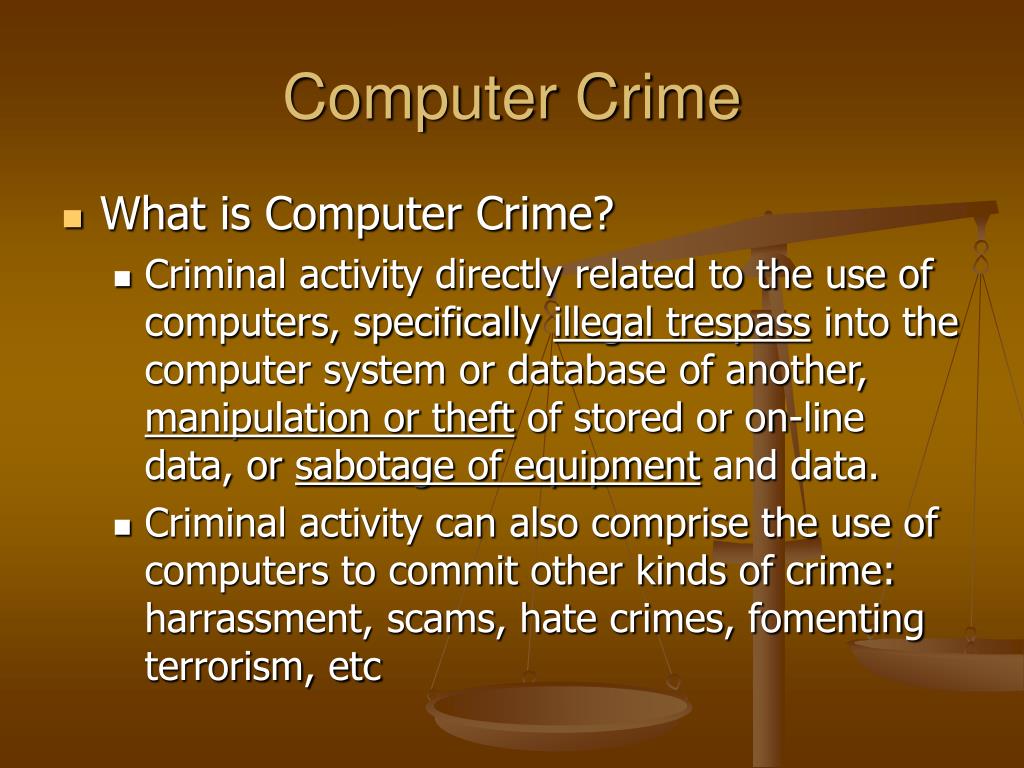 Computer Crime

- What is Computer Crime?
  - Criminal activity directly related to the use of computers, specifically illegal trespass into the computer system or database of another, manipulation or theft of stored or on-line data, or sabotage of equipment and data.
  - Criminal activity can also comprise the use of computers to commit other kinds of crime: harrassment, scams, hate crimes, fomenting terrorism, etc